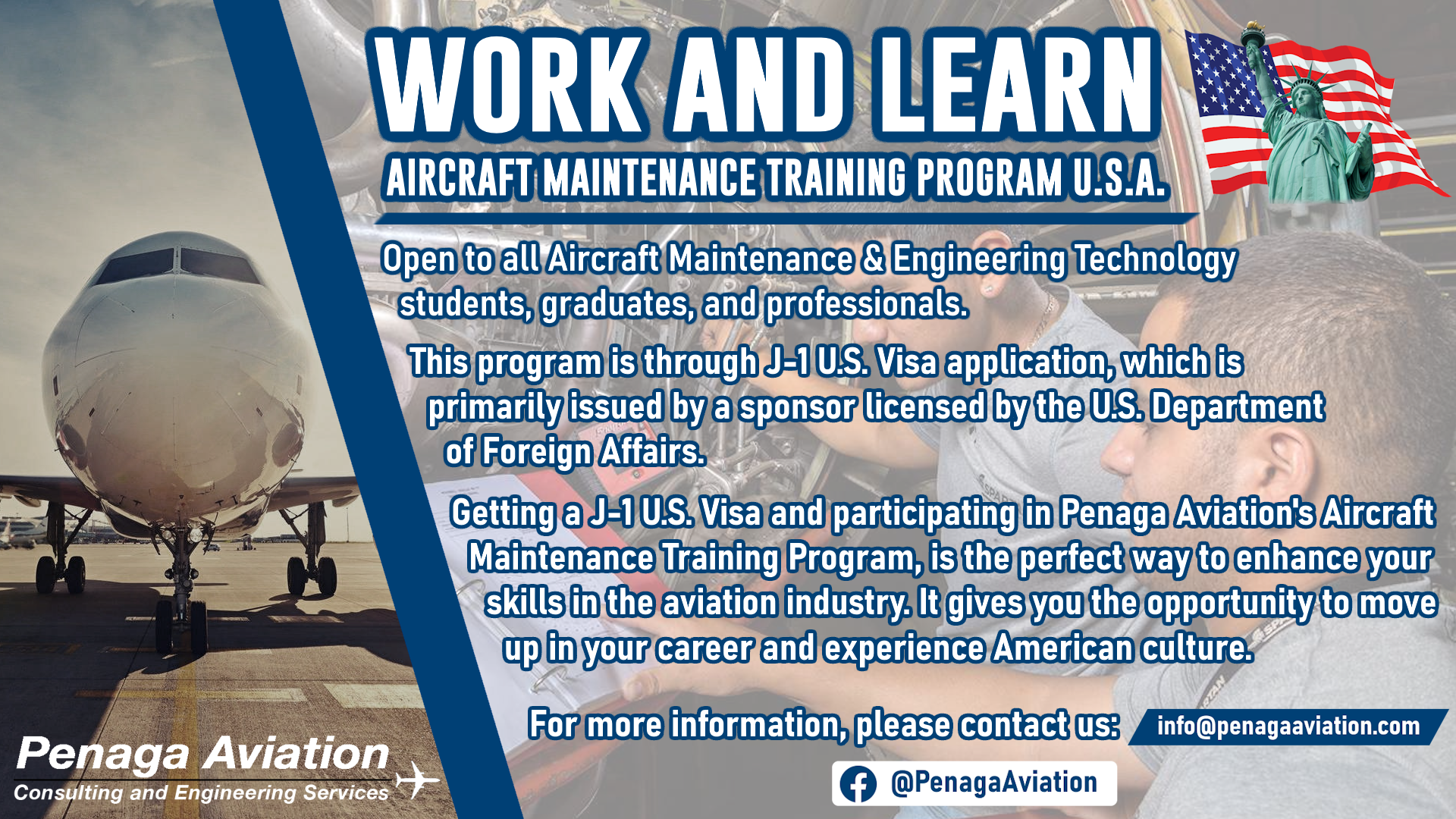 WORK AND LEARN

AIRCRAFT MAINTENANCE TRAINING PROGRAM U.S.A.

Open to all Aircraft Maintenance & Engineering Technology students, graduates, and professionals.

This program is through J-1 U.S. Visa application, which is primarily issued by a sponsor licensed by the U.S. Department of Foreign Affairs.

Getting a J-1 U.S. Visa and participating in Penaga Aviation's Aircraft Maintenance Training Program, is the perfect way to enhance your skills in the aviation industry. It gives you the opportunity to move up in your career and experience American culture.

For more information, please contact us: info@penagaaviation.com

@PenagaAviation

Penaga Aviation
Consulting and Engineering Services